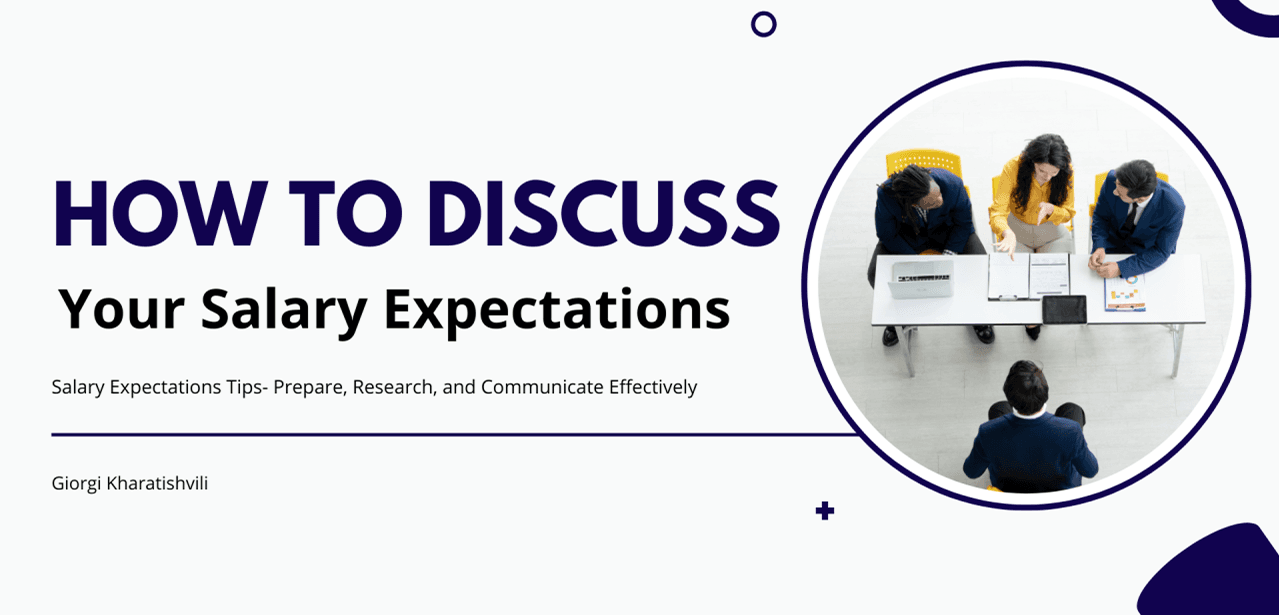 HOW TO DISCUSS
Your Salary Expectations

Salary Expectations Tips- Prepare, Research, and Communicate Effectively

Giorgi Kharatishvili